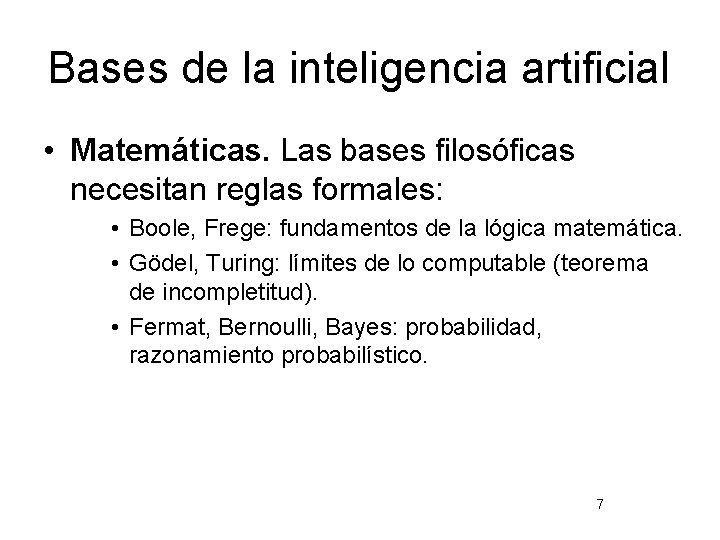 Bases de la inteligencia artificial

• Matemáticas. Las bases filosóficas necesitan reglas formales:

• Boole, Frege: fundamentos de la lógica matemática.
• Gödel, Turing: límites de lo computable (teorema de incompletitud).
• Fermat, Bernoulli, Bayes: probabilidad, razonamiento probabilístico.

7